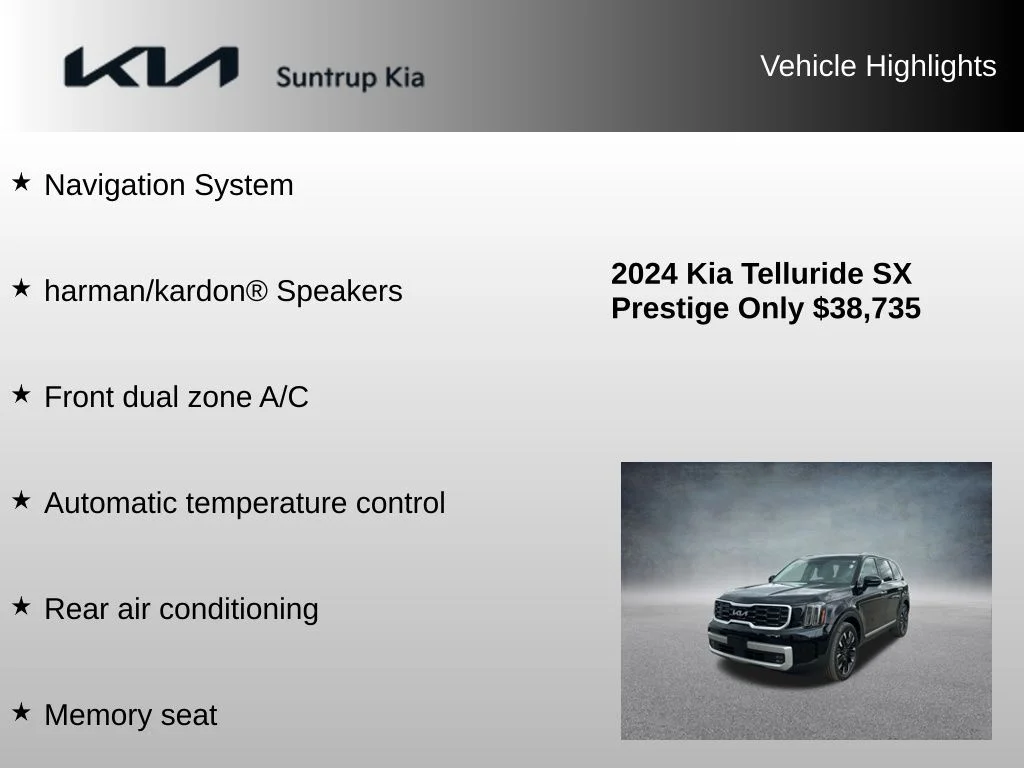 KIA Suntrup Kia

Vehicle Highlights

★ Navigation System

★ harman/kardon® Speakers

★ Front dual zone A/C

★ Automatic temperature control

★ Rear air conditioning

★ Memory seat

2024 Kia Telluride SX Prestige Only $38,735